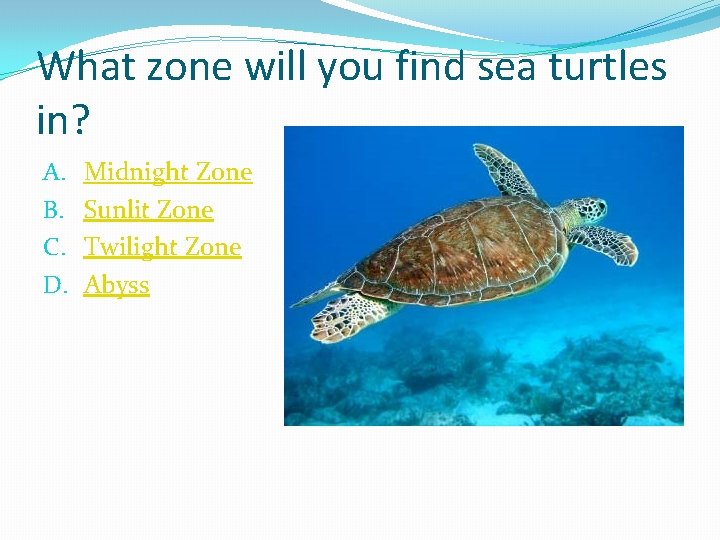 What zone will you find sea turtles in?

A. Midnight Zone
B. Sunlit Zone
C. Twilight Zone
D. Abyss